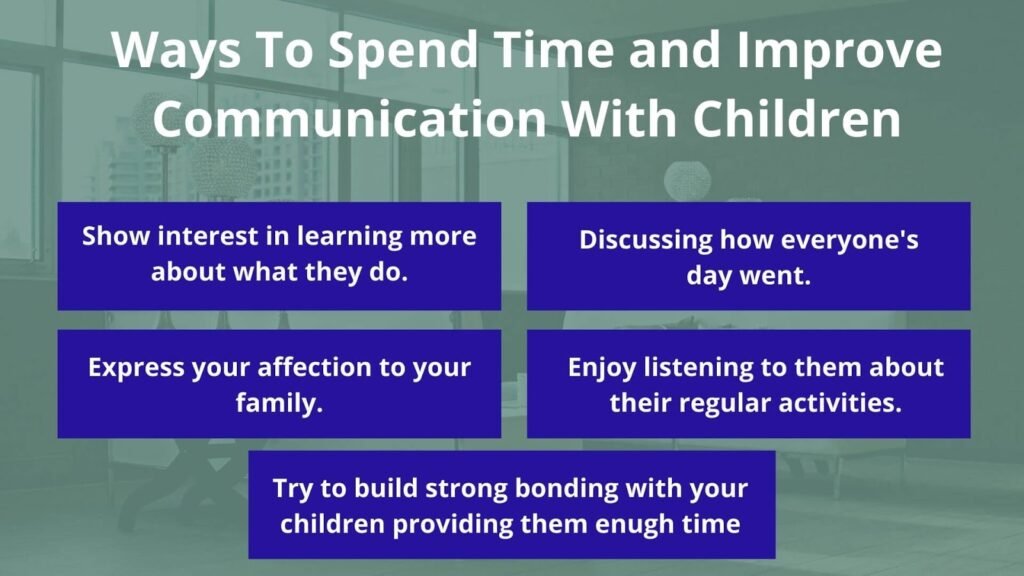 Ways To Spend Time and Improve Communication With Children

Show interest in learning more about what they do.

Discussing how everyone's day went.

Express your affection to your family.

Enjoy listening to them about their regular activities.

Try to build strong bonding with your children providing them enugh time